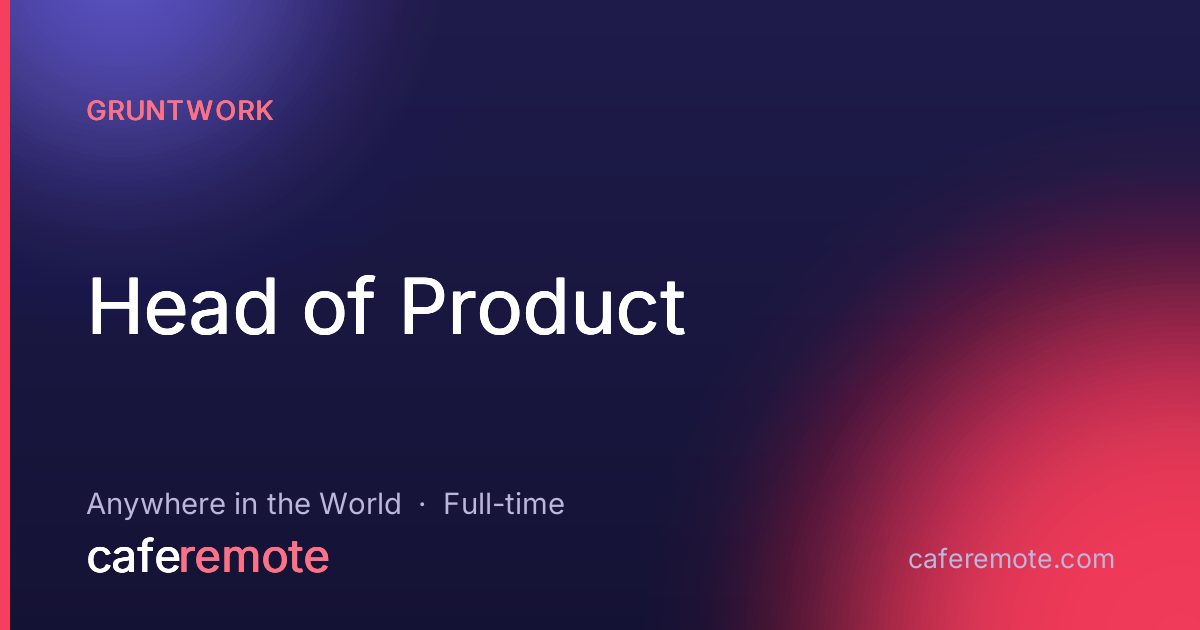 GRUNTWORK

Head of Product

Anywhere in the World · Full-time

caferemote

caferemote.com